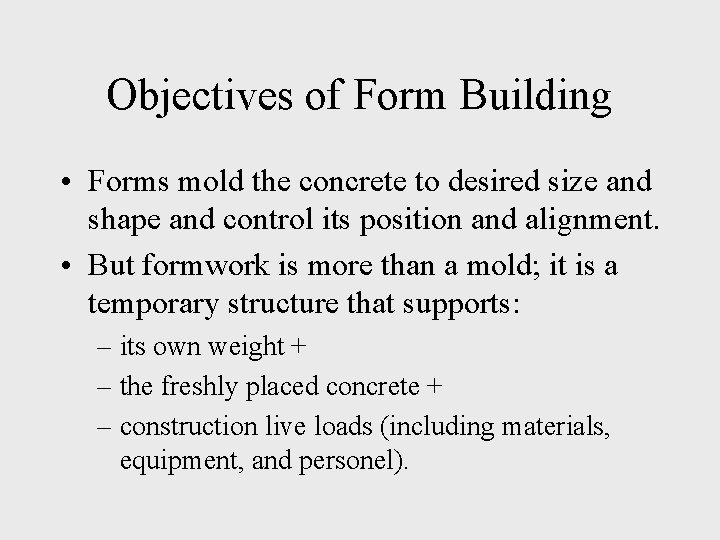 Objectives of Form Building

• Forms mold the concrete to desired size and shape and control its position and alignment.

• But formwork is more than a mold; it is a temporary structure that supports:

– its own weight +

– the freshly placed concrete +

– construction live loads (including materials, equipment, and personel).